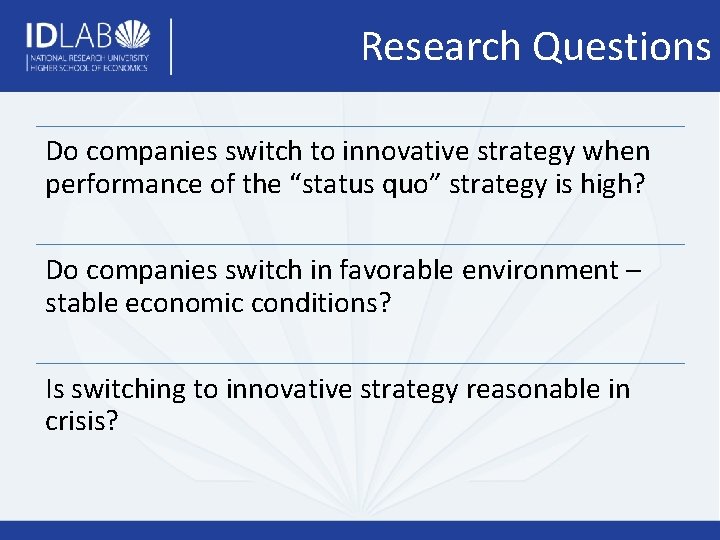 IDLAB
NATIONAL RESEARCH UNIVERSITY
HIGHER SCHOOL OF ECONOMICS

Research Questions

Do companies switch to innovative strategy when performance of the “status quo” strategy is high?

Do companies switch in favorable environment – stable economic conditions?

Is switching to innovative strategy reasonable in crisis?